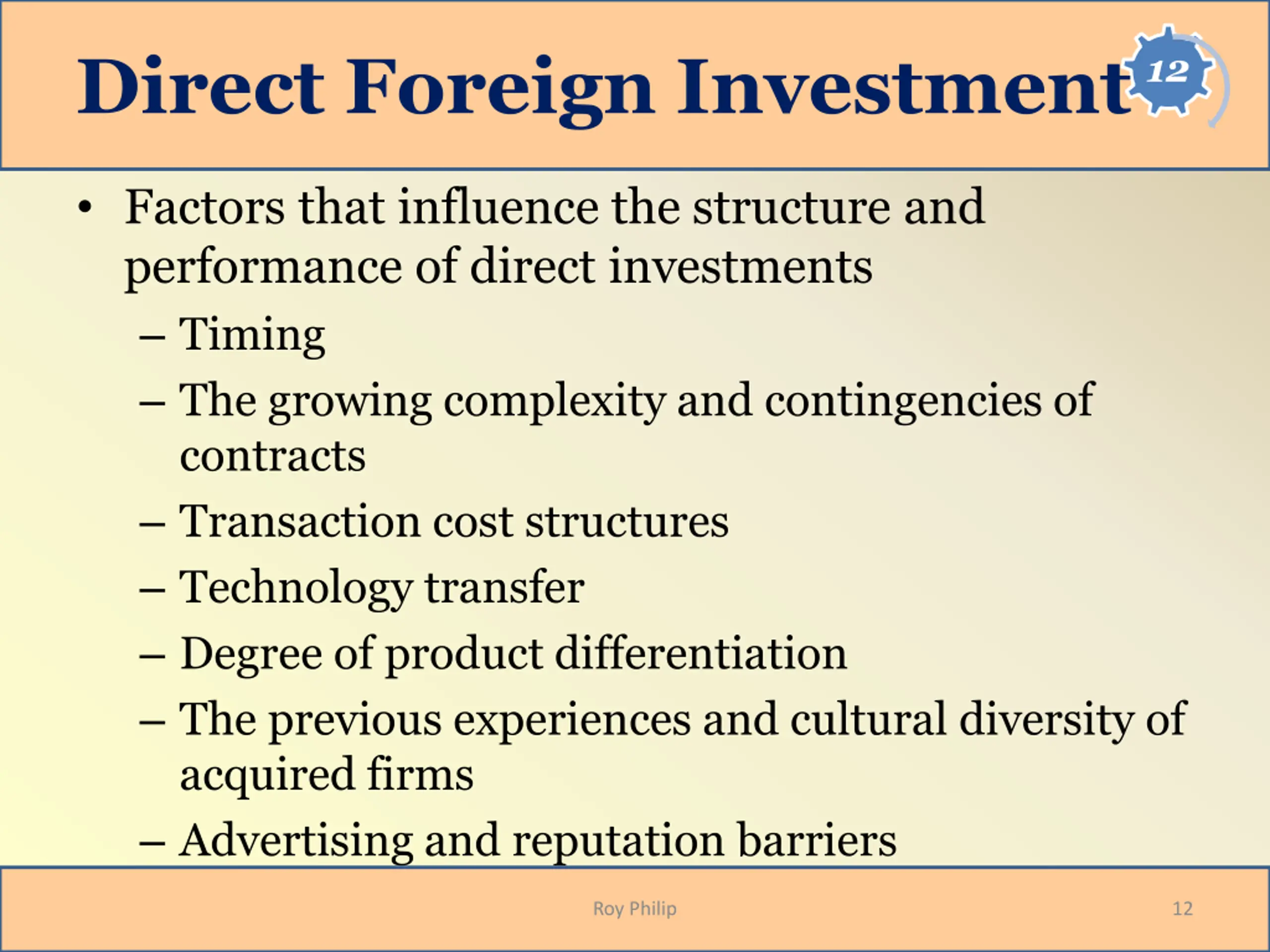 Direct Foreign Investment

12

• Factors that influence the structure and performance of direct investments
– Timing
– The growing complexity and contingencies of contracts
– Transaction cost structures
– Technology transfer
– Degree of product differentiation
– The previous experiences and cultural diversity of acquired firms
– Advertising and reputation barriers

Roy Philip

12